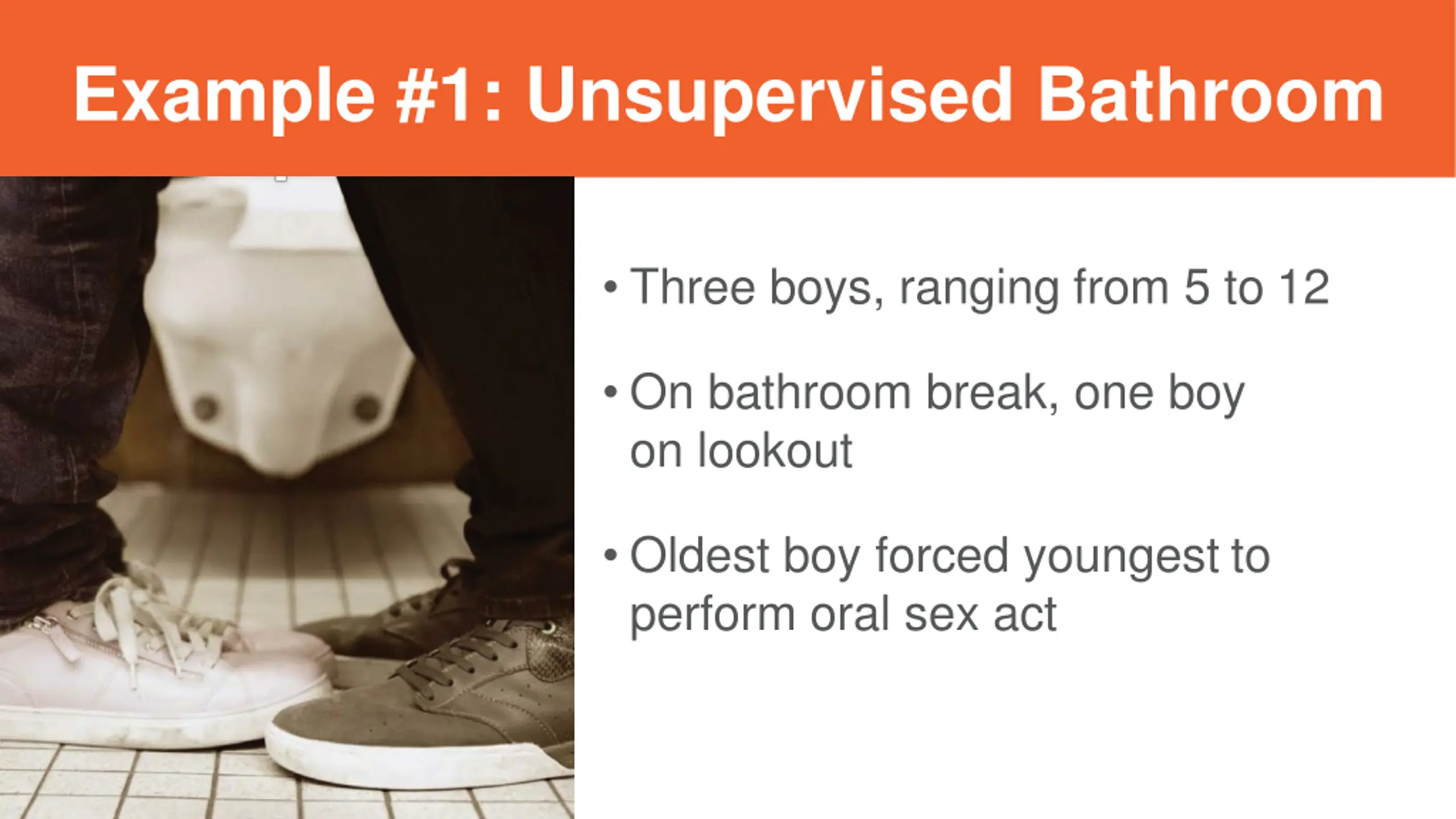 Example #1: Unsupervised Bathroom

• Three boys, ranging from 5 to 12

• On bathroom break, one boy on lookout

• Oldest boy forced youngest to perform oral sex act